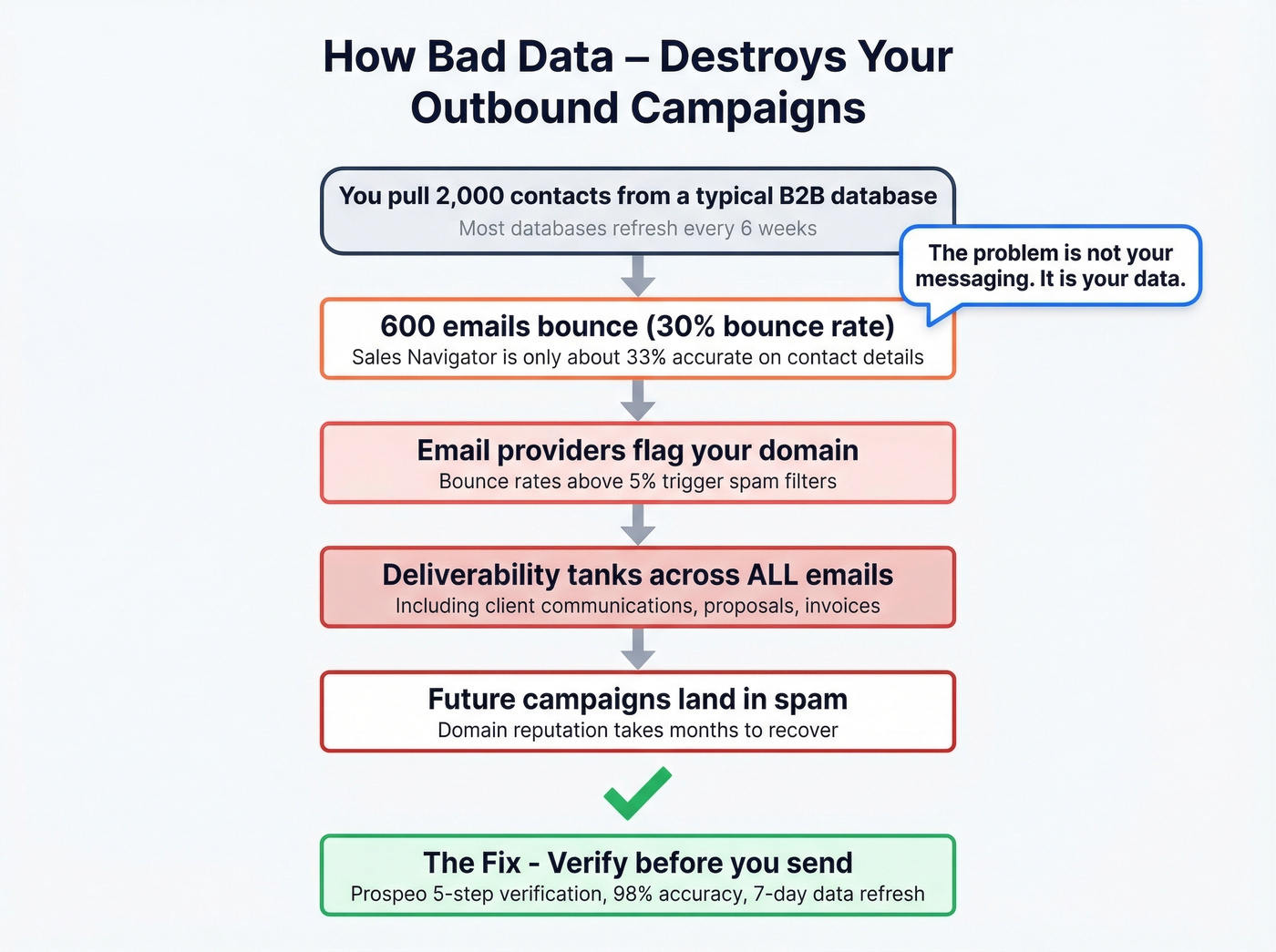 How Bad Data – Destroys Your Outbound Campaigns

You pull 2,000 contacts from a typical B2B database
Most databases refresh every 6 weeks

The problem is not your messaging. It is your data.

600 emails bounce (30% bounce rate)
Sales Navigator is only about 33% accurate on contact details

Email providers flag your domain
Bounce rates above 5% trigger spam filters

Deliverability tanks across ALL emails
Including client communications, proposals, invoices

Future campaigns land in spam
Domain reputation takes months to recover

The Fix - Verify before you send
Prospeo 5-step verification, 98% accuracy, 7-day data refresh